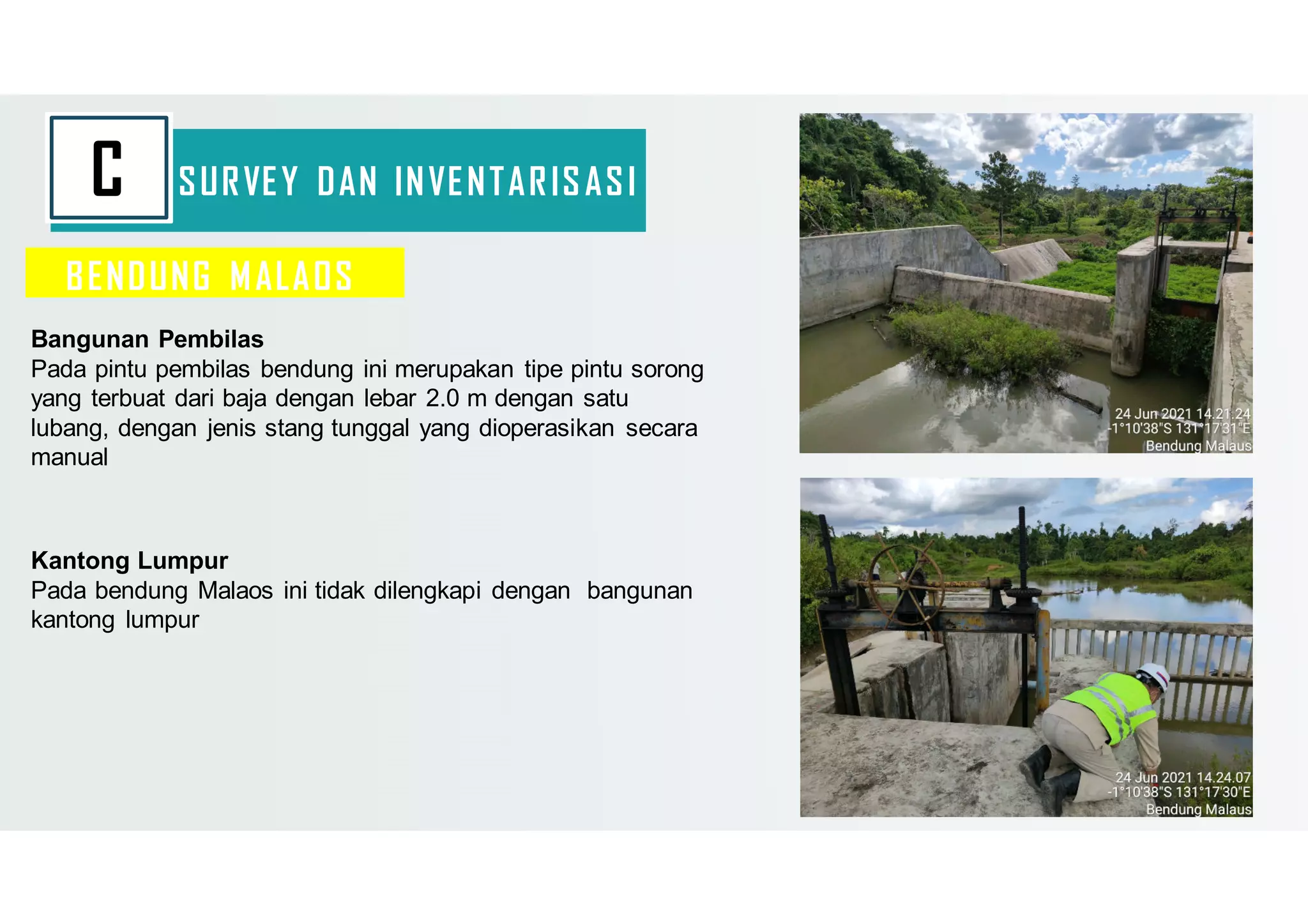 C

SURVEY DAN INVENTARISASI

BENDUNG MALAOS

**Bangunan Pembilas**
Pada pintu pembilas bendung ini merupakan tipe pintu sorong yang terbuat dari baja dengan lebar 2.0 m dengan satu lubang, dengan jenis stang tunggal yang dioperasikan secara manual

**Kantong Lumpur**
Pada bendung Malaos ini tidak dilengkapi dengan bangunan kantong lumpur

24 Jun 2021 14.21.24
-1°10'38"S 131°17'31"E
Bendung Malaus

24 Jun 2021 14.24.07
-1°10'38"S 131°17'30"E
Bendung Malaus